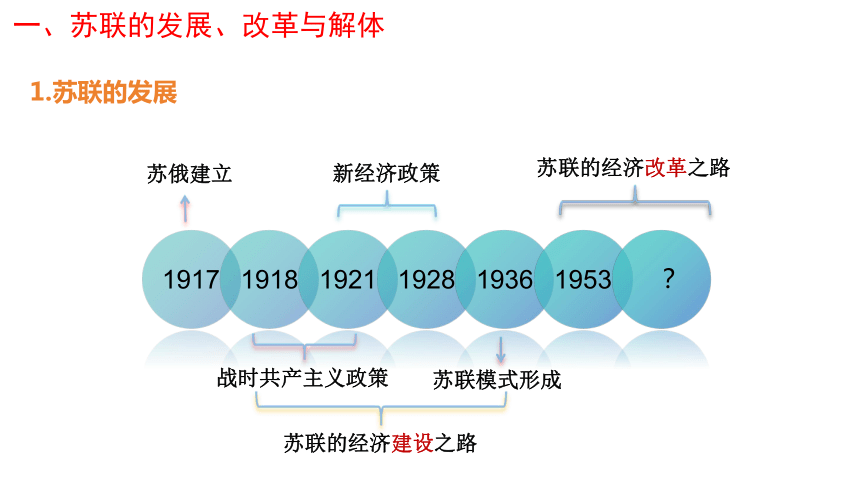 一、苏联的发展、改革与解体

1.苏联的发展

苏俄建立

新经济政策

苏联的经济改革之路

1917 1918 1921 1928 1936 1953 ?

战时共产主义政策

苏联模式形成

苏联的经济建设之路